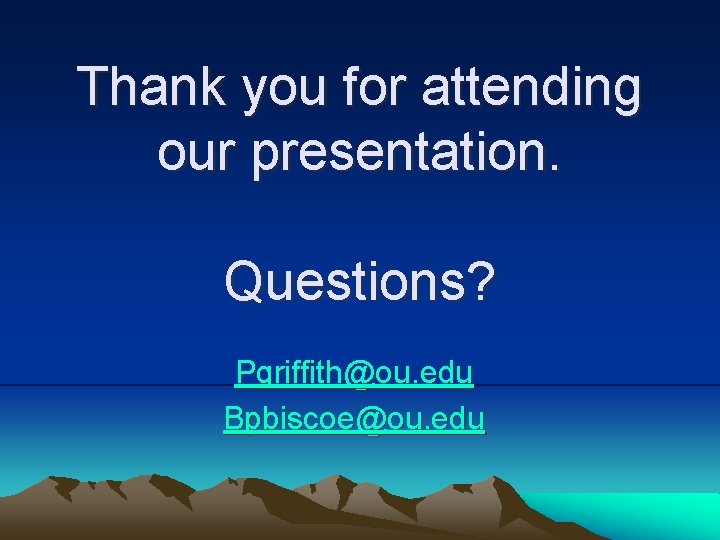 Thank you for attending our presentation.

Questions?

Pgriffith@ou.edu

Bpbiscoe@ou.edu